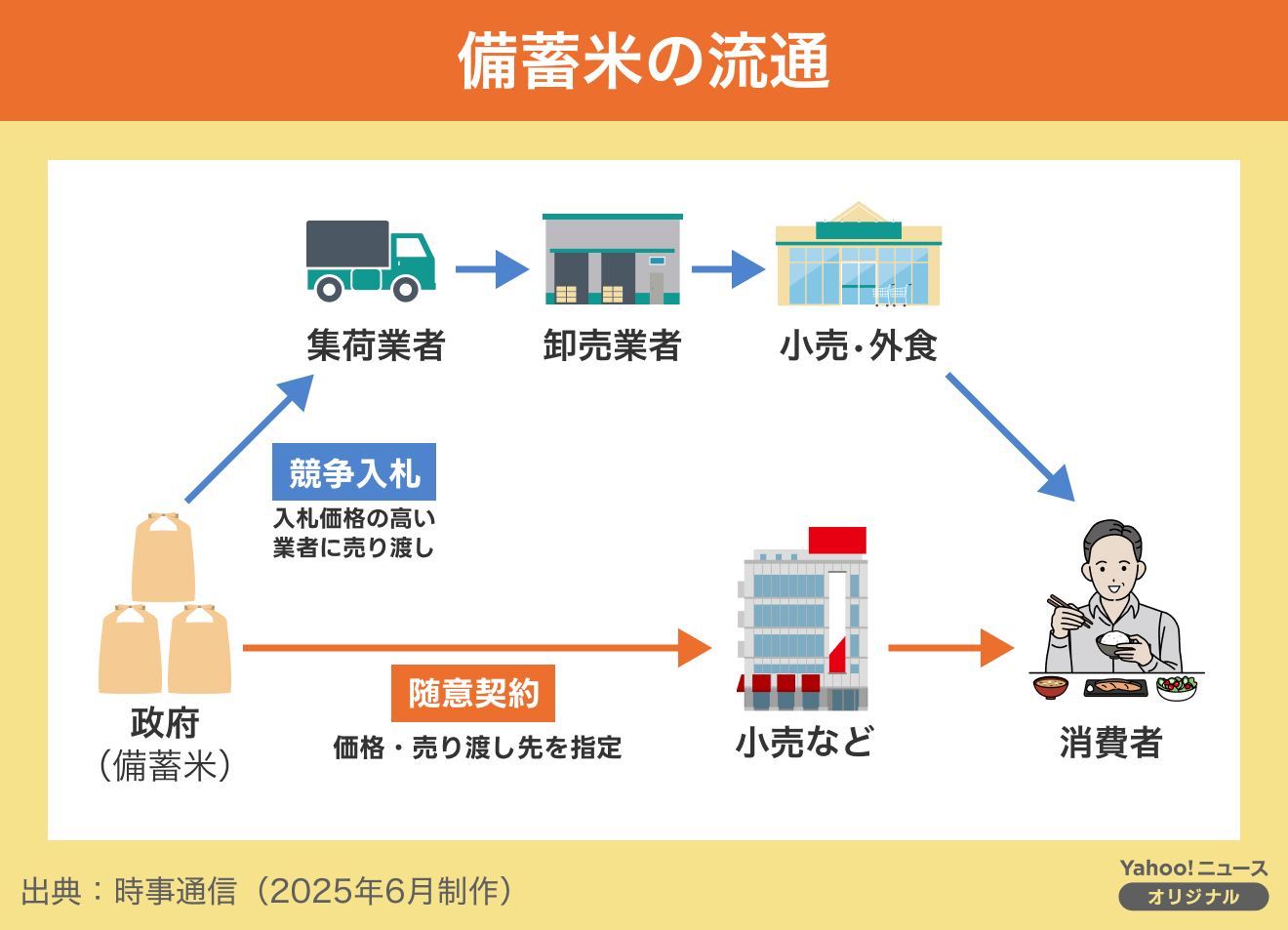 備蓄米の流通

集荷業者

卸売業者

小売・外食

競争入札
入札価格の高い業者に売り渡し

政府
(備蓄米)

随意契約
価格・売り渡し先を指定

小売など

消費者

出典：時事通信（2025年6月制作）

Yahoo!ニュース
オリジナル